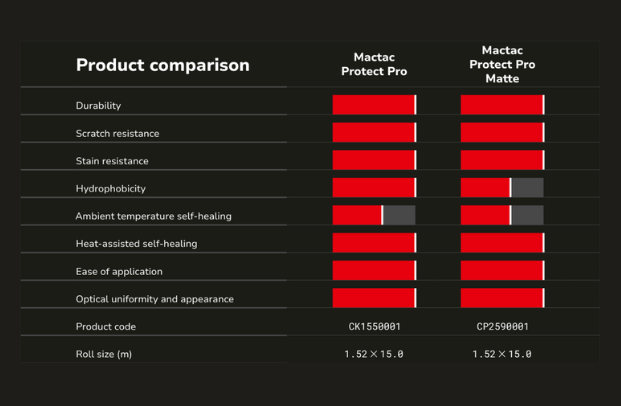 | Product comparison | Mactac Protect Pro | Mactac Protect Pro Matte |
|---|---|---|
| Durability | | |
| Scratch resistance | | |
| Stain resistance | | |
| Hydrophobicity | | |
| Ambient temperature self-healing | | |
| Heat-assisted self-healing | | |
| Ease of application | | |
| Optical uniformity and appearance | | |
| Product code | CK1550001 | CP2590001 |
| Roll size (m) | 1.52 × 15.0 | 1.52 × 15.0 |